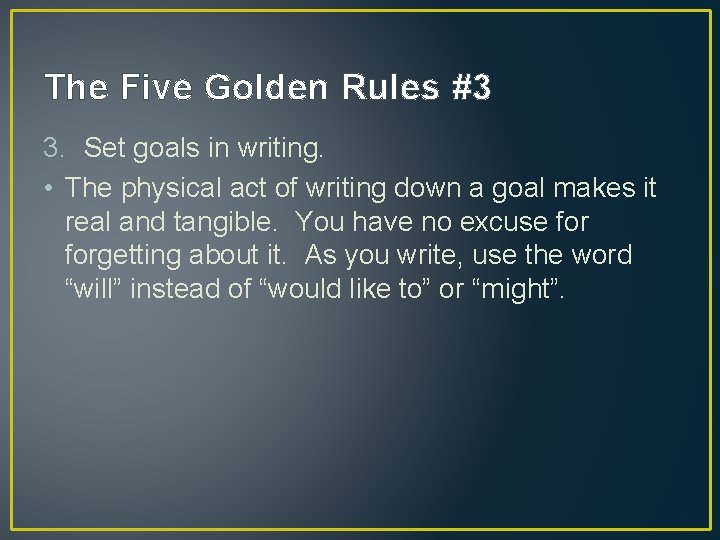 The Five Golden Rules #3

3. Set goals in writing.

• The physical act of writing down a goal makes it real and tangible. You have no excuse for forgetting about it. As you write, use the word “will” instead of “would like to” or “might”.